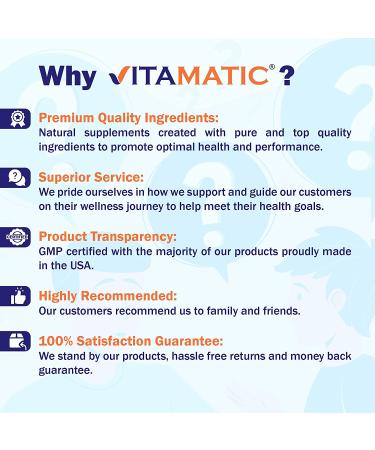 Why VITAMATIC® ?

Premium Quality Ingredients:
Natural supplements created with pure and top quality ingredients to promote optimal health and performance.

Superior Service:
We pride ourselves in how we support and guide our customers on their wellness journey to help meet their health goals.

Product Transparency:
GMP certified with the majority of our products proudly made in the USA.

Highly Recommended:
Our customers recommend us to family and friends.

100% Satisfaction Guarantee:
We stand by our products, hassle free returns and money back guarantee.